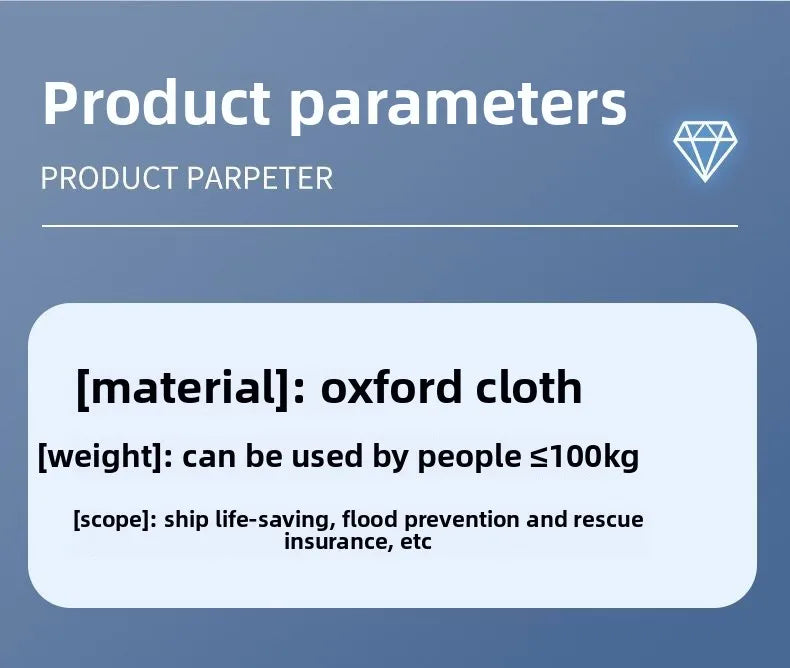 Product parameters

PRODUCT PARPETER

[material]: oxford cloth

[weight]: can be used by people ≤100kg

[scope]: ship life-saving, flood prevention and rescue insurance, etc